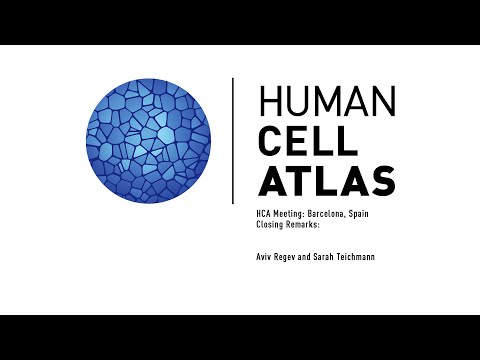 HUMAN
CELL
ATLAS

HCA Meeting: Barcelona, Spain
Closing Remarks:

Aviv Regev and Sarah Teichmann